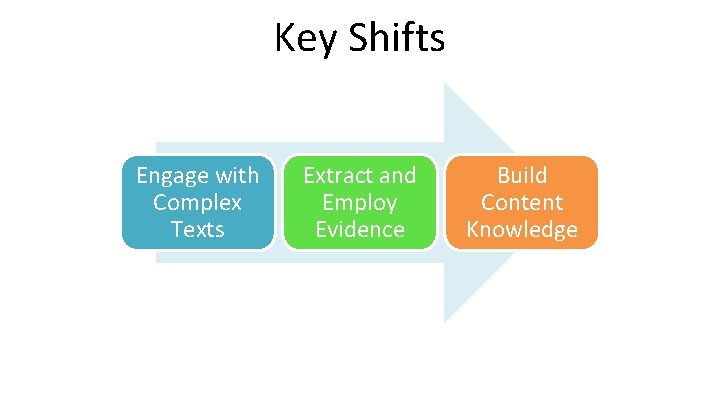 Key Shifts

Engage with Complex Texts

Extract and Employ Evidence

Build Content Knowledge